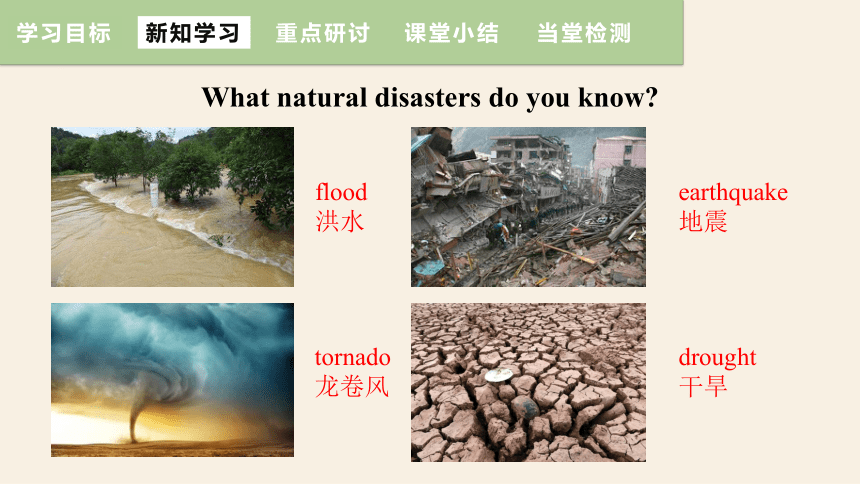 学习目标 新知学习 重点研讨 课堂小结 当堂检测

What natural disasters do you know?

flood
洪水

earthquake
地震

tornado
龙卷风

drought
干旱